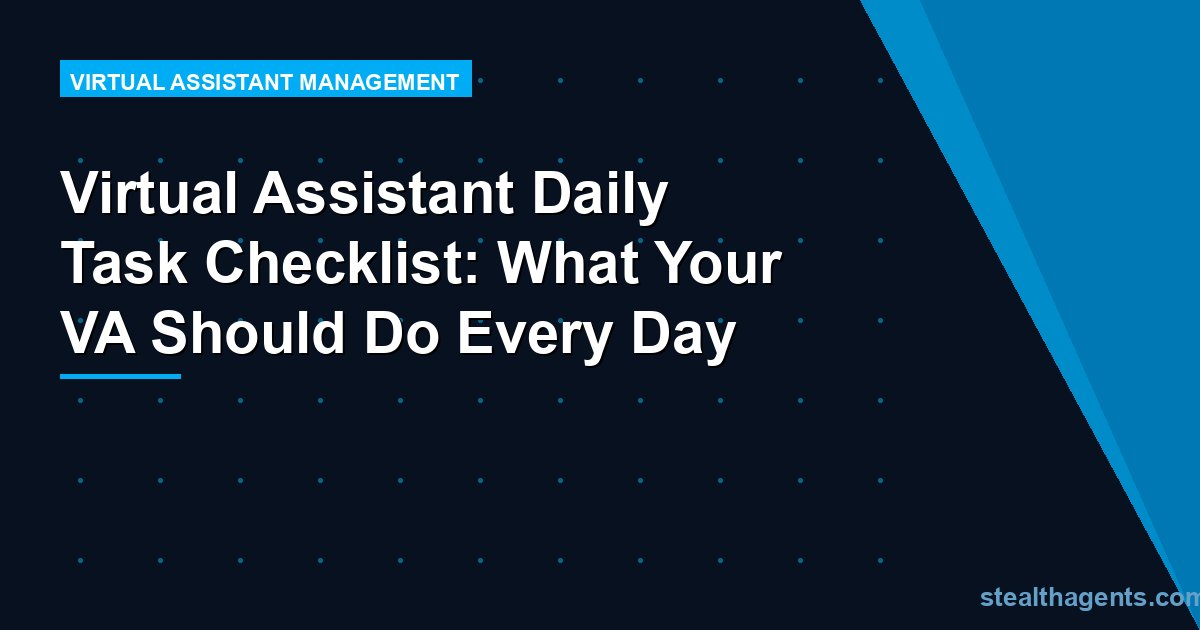 VIRTUAL ASSISTANT MANAGEMENT

Virtual Assistant Daily Task Checklist: What Your VA Should Do Every Day

stealthagents.com